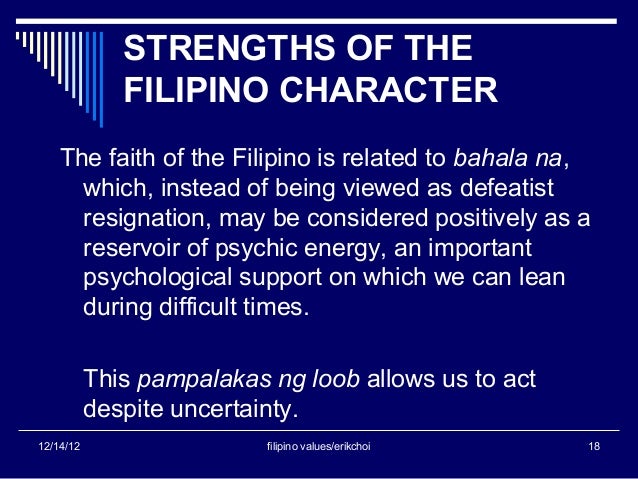 STRENGTHS OF THE FILIPINO CHARACTER

The faith of the Filipino is related to bahala na, which, instead of being viewed as defeatist resignation, may be considered positively as a reservoir of psychic energy, an important psychological support on which we can lean during difficult times.

This pampalakas ng loob allows us to act despite uncertainty.

12/14/12

filipino values/erikchoi

18